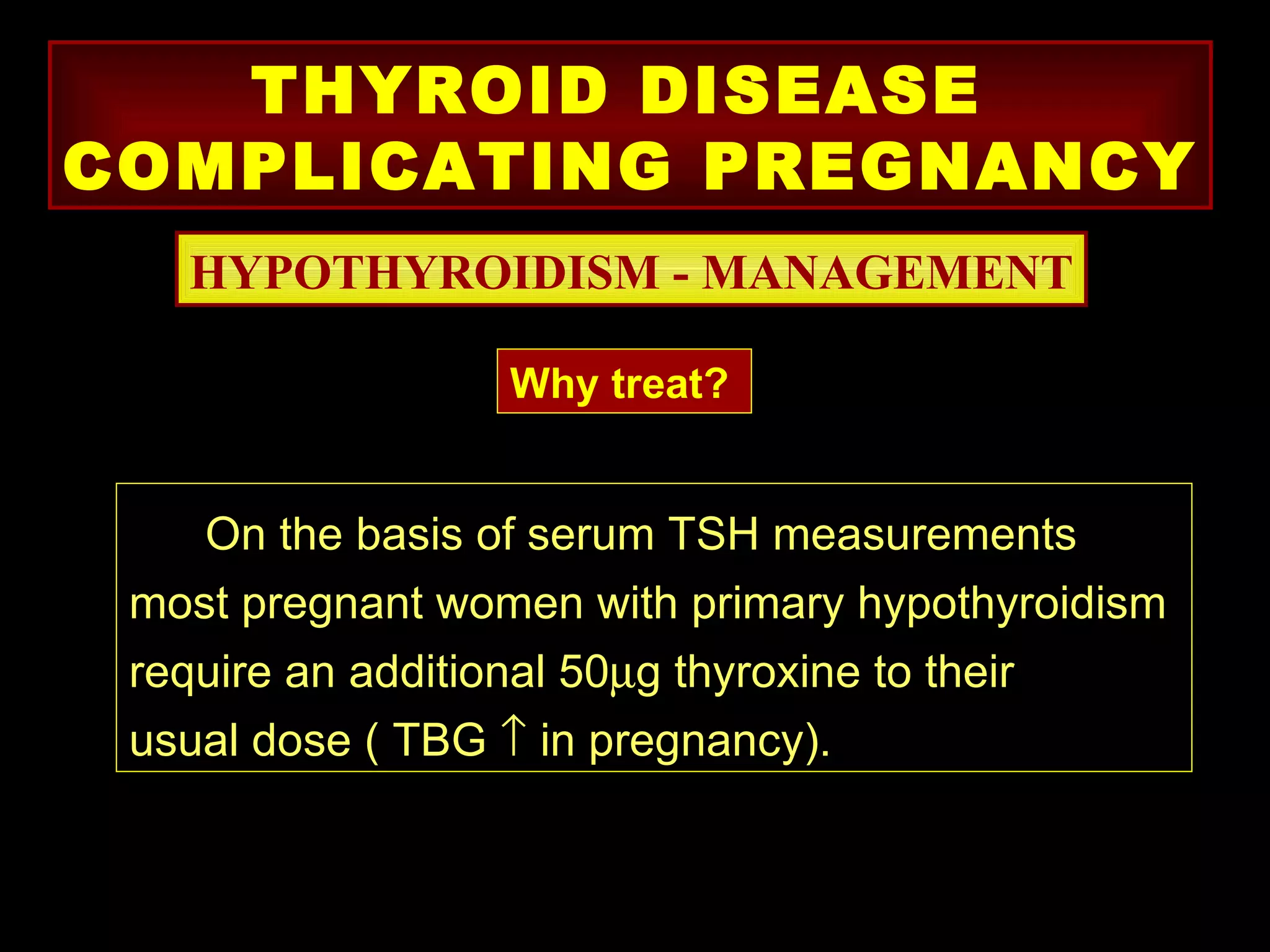 THYROID DISEASE COMPLICATING PREGNANCY

HYPOTHYROIDISM - MANAGEMENT

Why treat?

On the basis of serum TSH measurements most pregnant women with primary hypothyroidism require an additional 50μg thyroxine to their usual dose ( TBG ↑ in pregnancy).